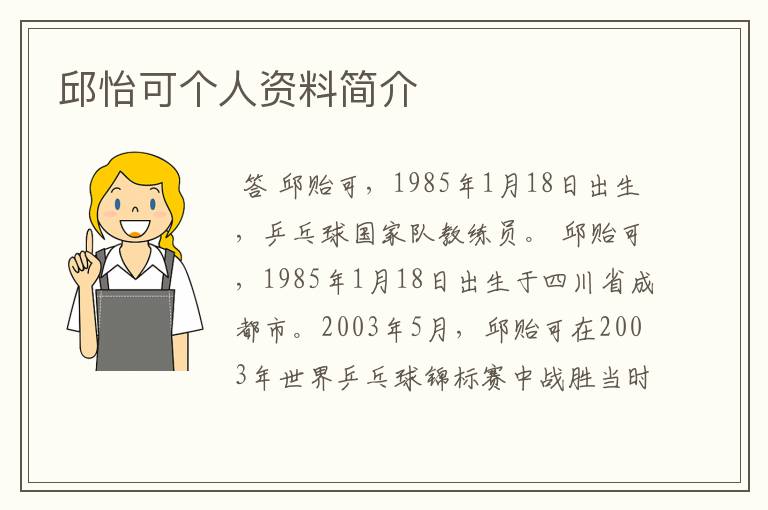 邱怡可个人资料简介

答 邱贻可，1985年1月18日出生，乒乓球国家队教练员。 邱贻可，1985年1月18日出生于四川省成都市。2003年5月，邱贻可在2003年世界乒乓球锦标赛中战胜当时